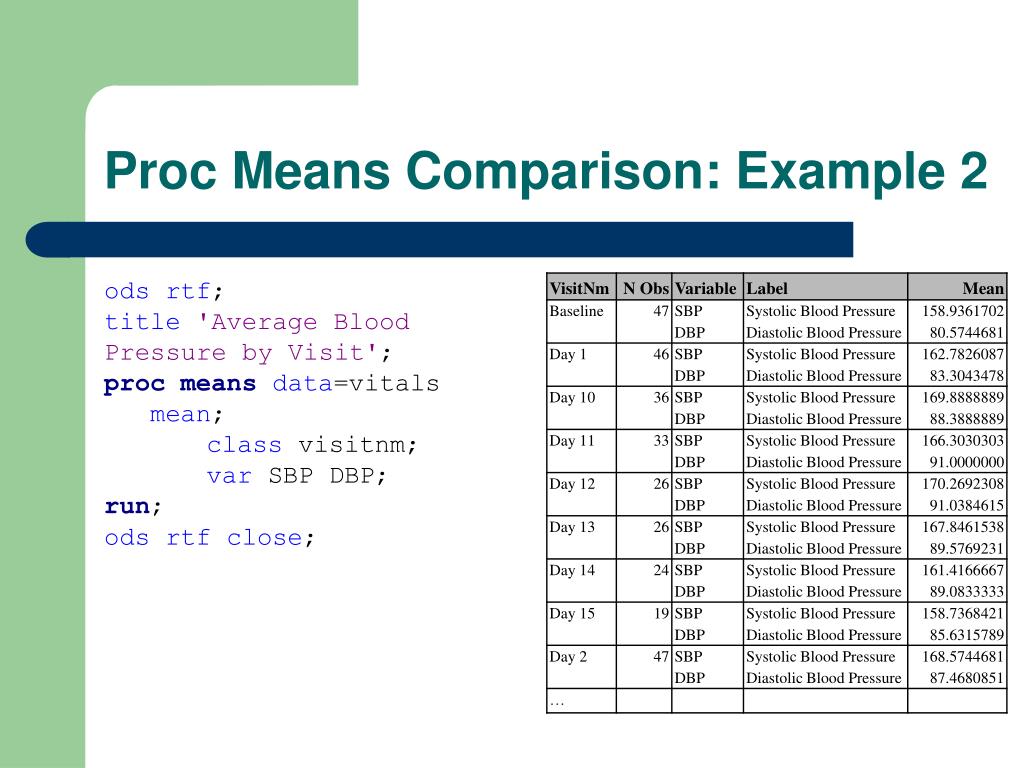 Proc Means Comparison: Example 2

ods rtf;
title 'Average Blood Pressure by Visit';
proc means data=vitals mean;
class visitnm;
var SBP DBP;
run;
ods rtf close;

| VisitNm | N Obs | Variable | Label | Mean |
|---|---|---|---|---|
| Baseline | 47 | SBP | Systolic Blood Pressure | 158.9361702 |
| | | DBP | Diastolic Blood Pressure | 80.5744681 |
| Day 1 | 46 | SBP | Systolic Blood Pressure | 162.7826087 |
| | | DBP | Diastolic Blood Pressure | 83.3043478 |
| Day 10 | 36 | SBP | Systolic Blood Pressure | 169.8888889 |
| | | DBP | Diastolic Blood Pressure | 88.3888889 |
| Day 11 | 33 | SBP | Systolic Blood Pressure | 166.3030303 |
| | | DBP | Diastolic Blood Pressure | 91.0000000 |
| Day 12 | 26 | SBP | Systolic Blood Pressure | 170.2692308 |
| | | DBP | Diastolic Blood Pressure | 91.0384615 |
| Day 13 | 26 | SBP | Systolic Blood Pressure | 167.8461538 |
| | | DBP | Diastolic Blood Pressure | 89.5769231 |
| Day 14 | 24 | SBP | Systolic Blood Pressure | 161.4166667 |
| | | DBP | Diastolic Blood Pressure | 89.0833333 |
| Day 15 | 19 | SBP | Systolic Blood Pressure | 158.7368421 |
| | | DBP | Diastolic Blood Pressure | 85.6315789 |
| Day 2 | 47 | SBP | Systolic Blood Pressure | 168.5744681 |
| | | DBP | Diastolic Blood Pressure | 87.4680851 |
| … | | | | |